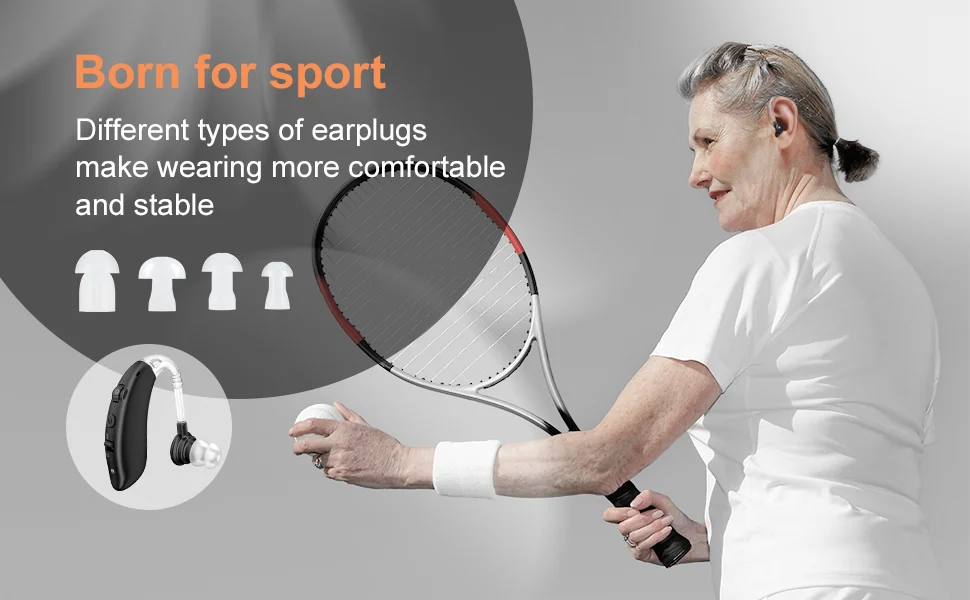 Born for sport

Different types of earplugs make wearing more comfortable and stable